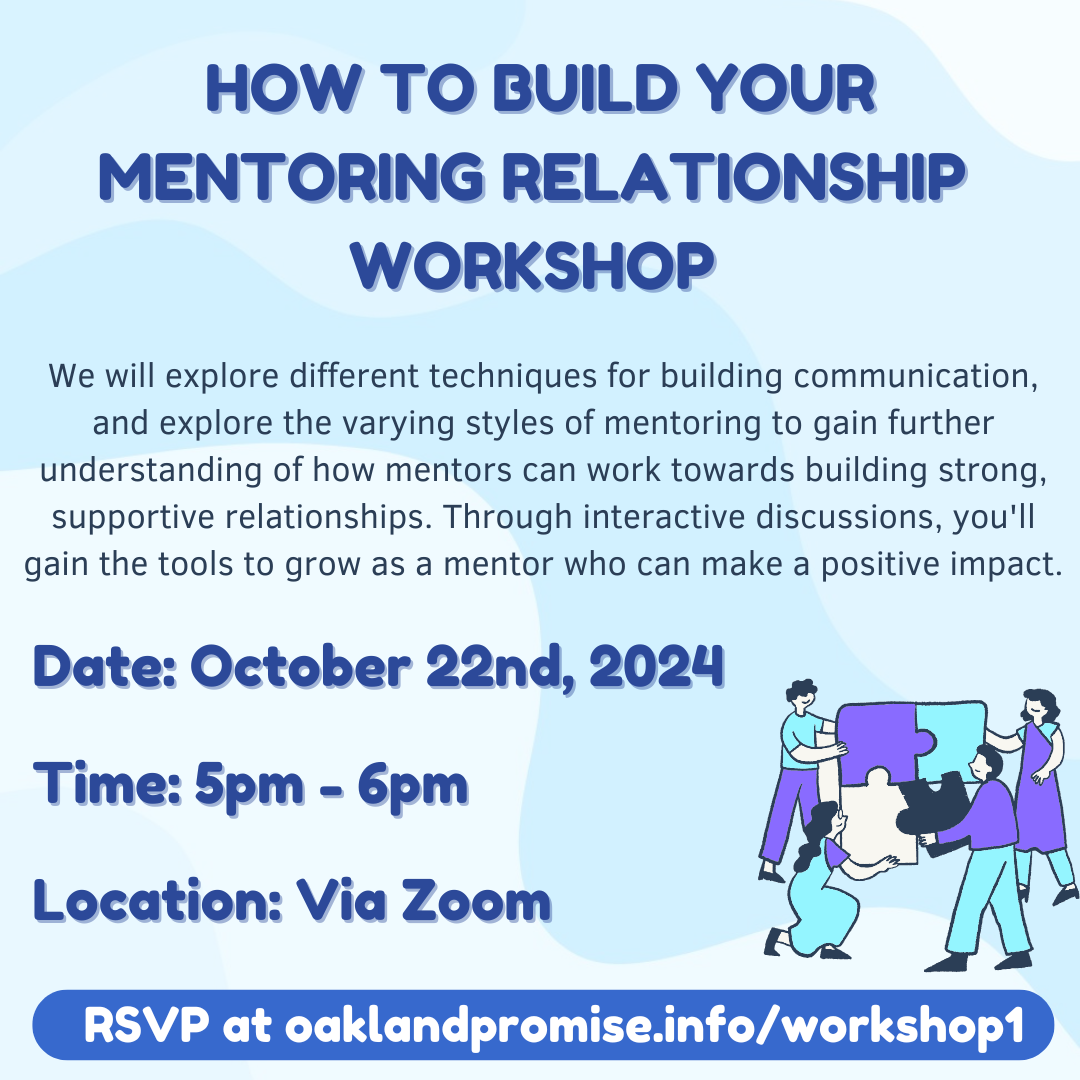 HOW TO BUILD YOUR MENTORING RELATIONSHIP WORKSHOP

We will explore different techniques for building communication, and explore the varying styles of mentoring to gain further understanding of how mentors can work towards building strong, supportive relationships. Through interactive discussions, you'll gain the tools to grow as a mentor who can make a positive impact.

Date: October 22nd, 2024

Time: 5pm - 6pm

Location: Via Zoom

RSVP at oaklandpromise.info/workshop1